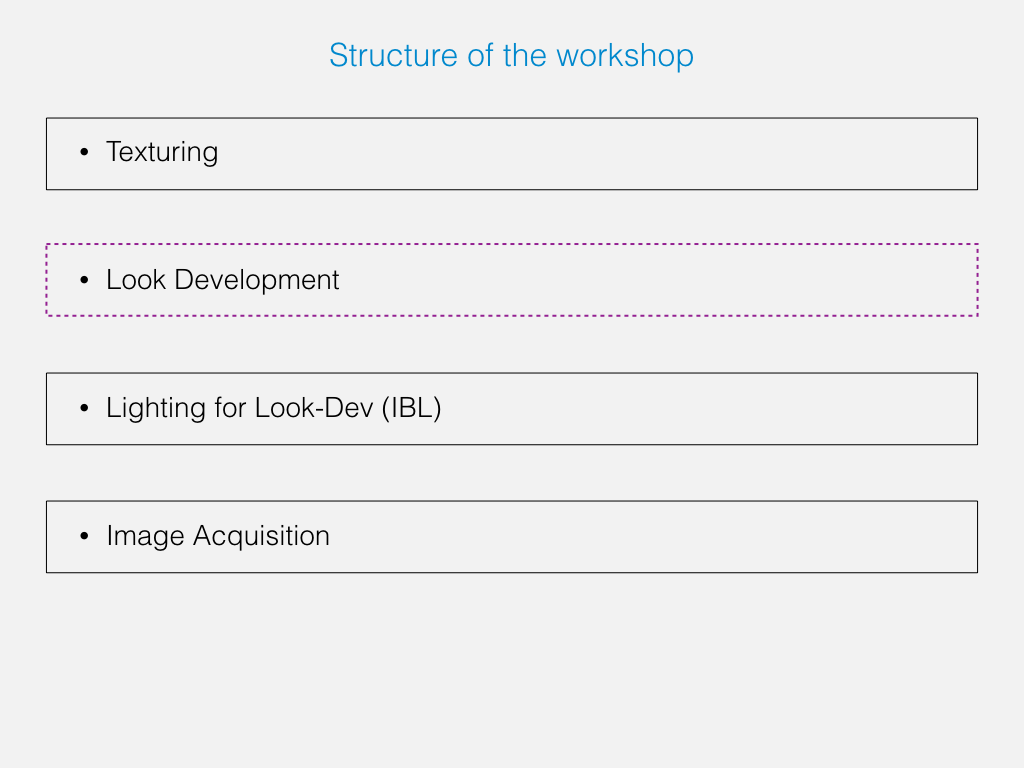 Structure of the workshop

• Texturing

• Look Development

• Lighting for Look-Dev (IBL)

• Image Acquisition